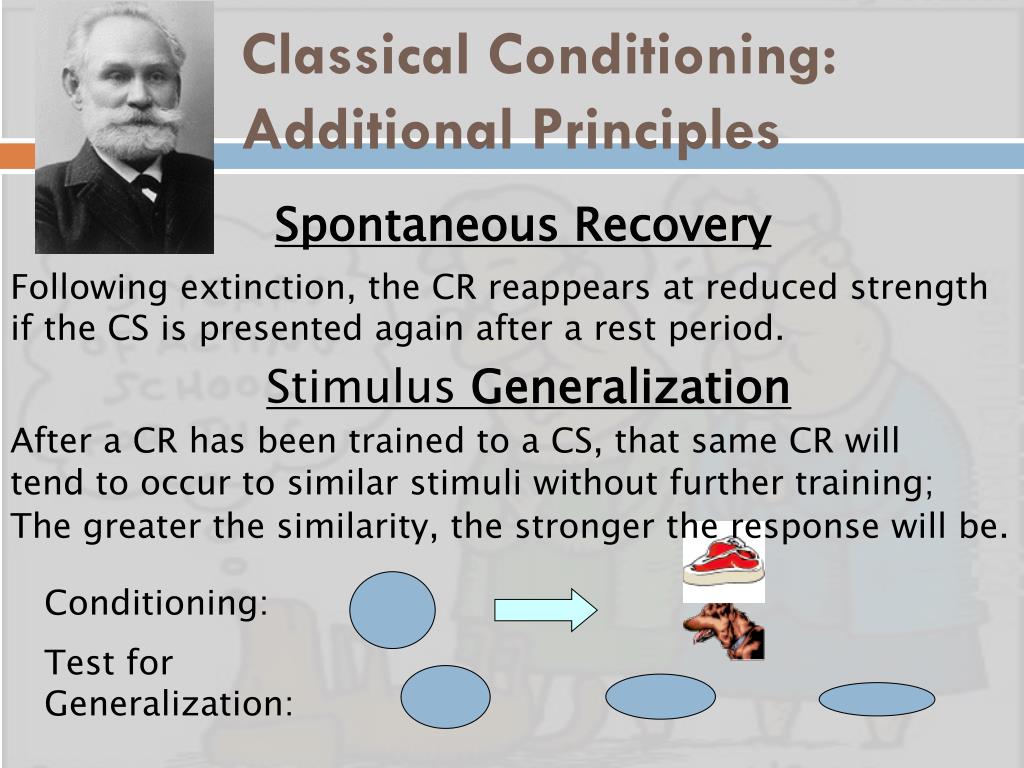 Classical Conditioning: Additional Principles

Spontaneous Recovery

Following extinction, the CR reappears at reduced strength if the CS is presented again after a rest period.

Stimulus Generalization

After a CR has been trained to a CS, that same CR will tend to occur to similar stimuli without further training; The greater the similarity, the stronger the response will be.

Conditioning:

Test for Generalization: